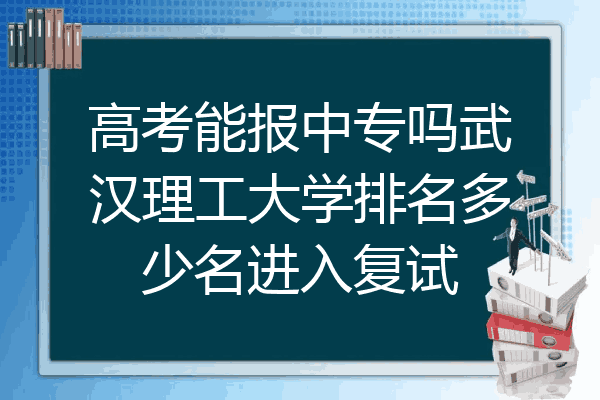 高考能报中专吗武汉理工大学排名多少名进入复试